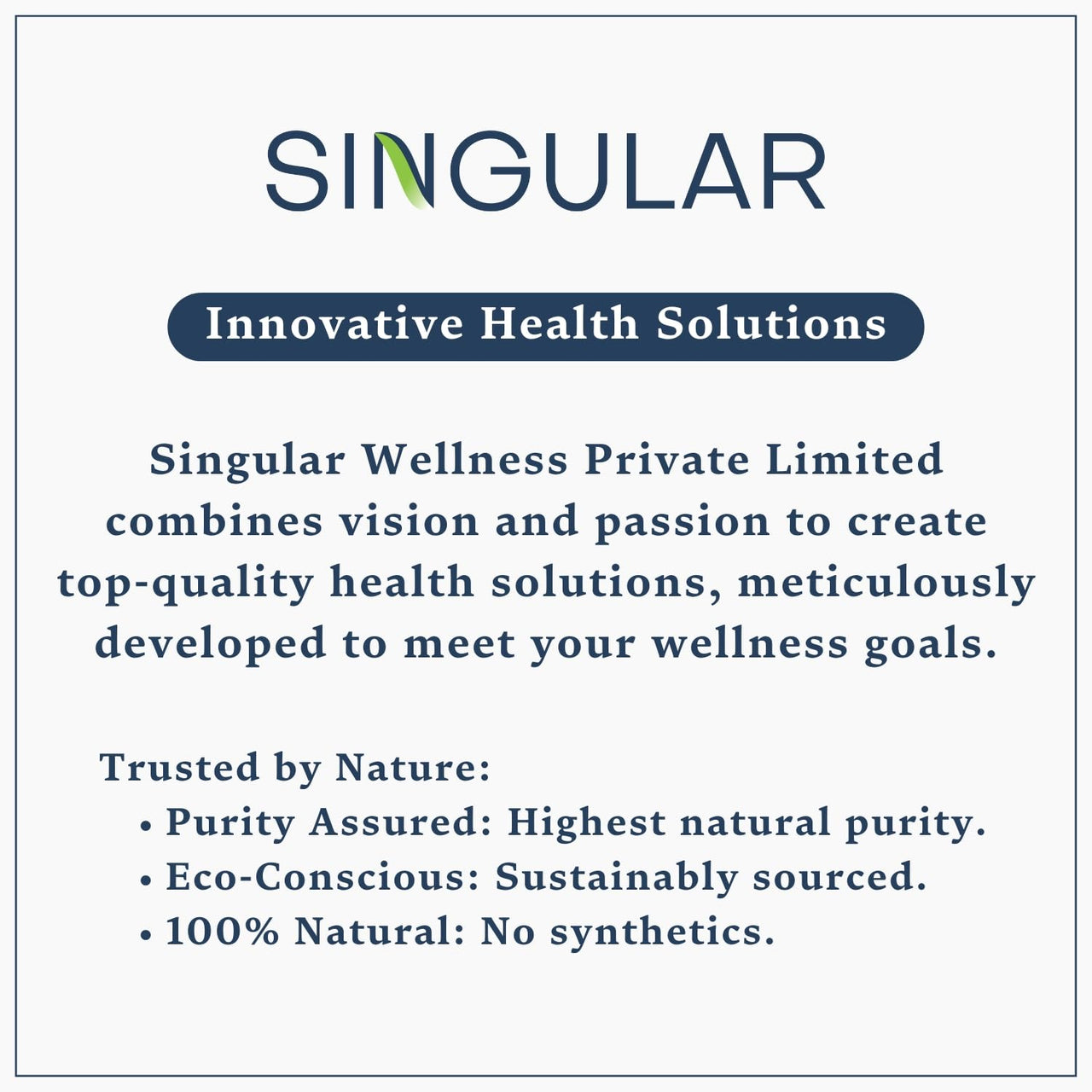 SINGULAR

Innovative Health Solutions

Singular Wellness Private Limited combines vision and passion to create top-quality health solutions, meticulously developed to meet your wellness goals.

Trusted by Nature:
• Purity Assured: Highest natural purity.
• Eco-Conscious: Sustainably sourced.
• 100% Natural: No synthetics.